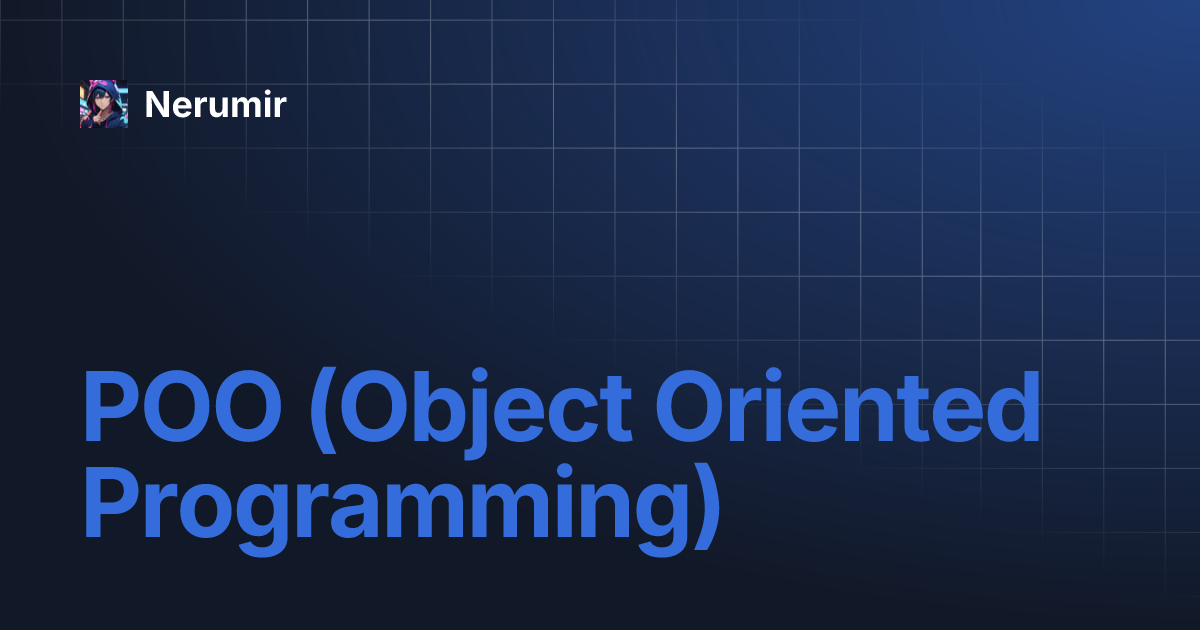 Nerumir

POO (Object Oriented Programming)